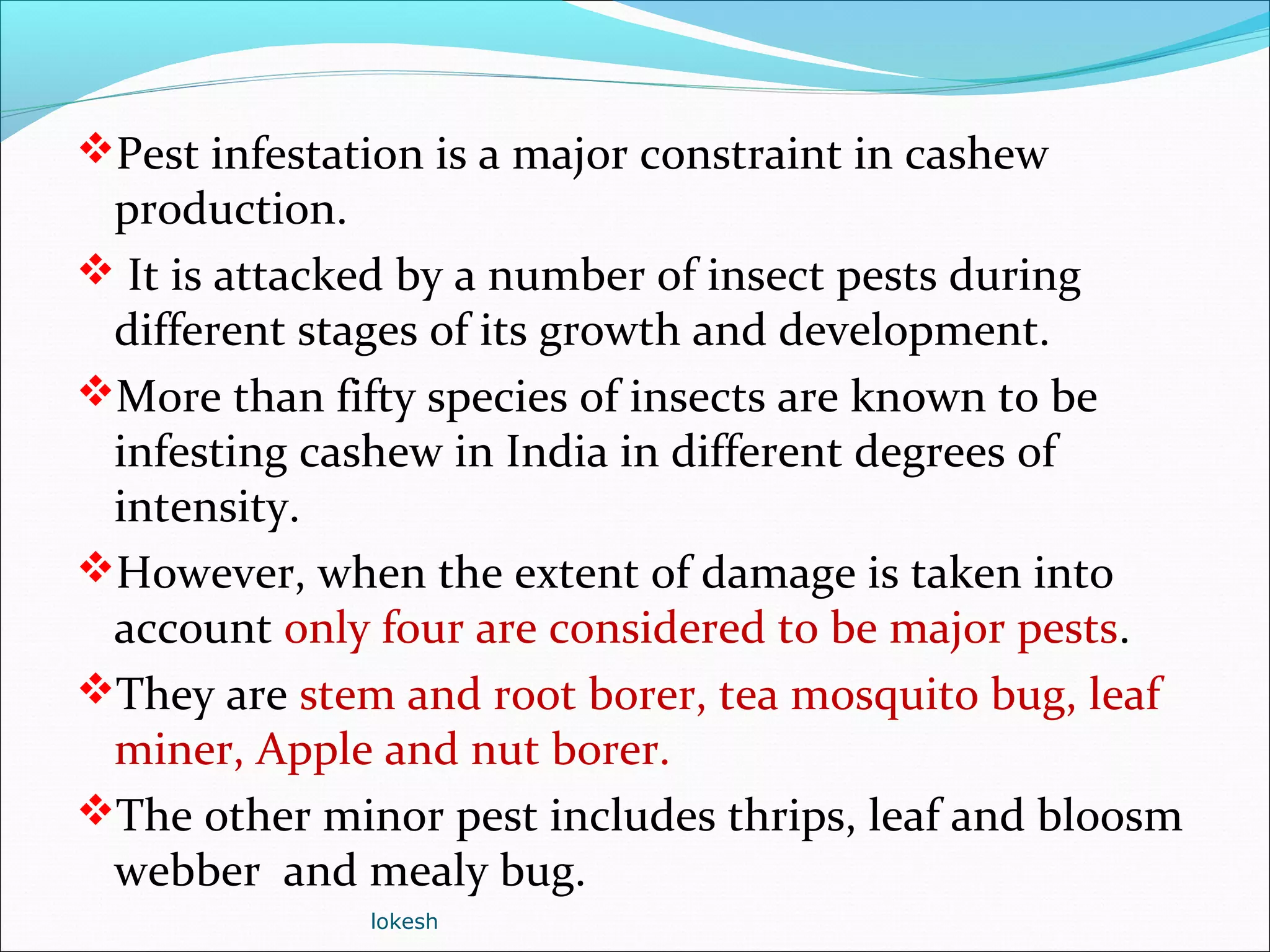 ❖Pest infestation is a major constraint in cashew production.

❖ It is attacked by a number of insect pests during different stages of its growth and development.

❖More than fifty species of insects are known to be infesting cashew in India in different degrees of intensity.

❖However, when the extent of damage is taken into account only four are considered to be major pests.

❖They are stem and root borer, tea mosquito bug, leaf miner, Apple and nut borer.

❖The other minor pest includes thrips, leaf and bloosm webber and mealy bug.

lokesh